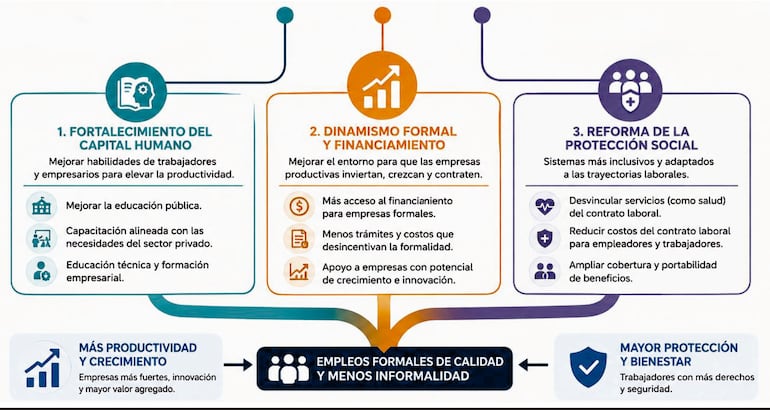 1. FORTALECIMIENTO DEL CAPITAL HUMANO

Mejorar habilidades de trabajadores y empresarios para elevar la productividad.

Mejorar la educación pública.

Capacitación alineada con las necesidades del sector privado.

Educación técnica y formación empresarial.

2. DINAMISMO FORMAL Y FINANCIAMIENTO

Mejorar el entorno para que las empresas productivas inviertan, crezcan y contraten.

Más acceso al financiamiento para empresas formales.

Menos trámites y costos que desincentivan la formalidad.

Apoyo a empresas con potencial de crecimiento e innovación.

3. REFORMA DE LA PROTECCIÓN SOCIAL

Sistemas más inclusivos y adaptados a las trayectorias laborales.

Desvincular servicios (como salud) del contrato laboral.

Reducir costos del contrato laboral para empleadores y trabajadores.

Ampliar cobertura y portabilidad de beneficios.

MÁS PRODUCTIVIDAD Y CRECIMIENTO

Empresas más fuertes, innovación y mayor valor agregado.

EMPLEOS FORMALES DE CALIDAD Y MENOS INFORMALIDAD

MAYOR PROTECCIÓN Y BIENESTAR

Trabajadores con más derechos y seguridad.